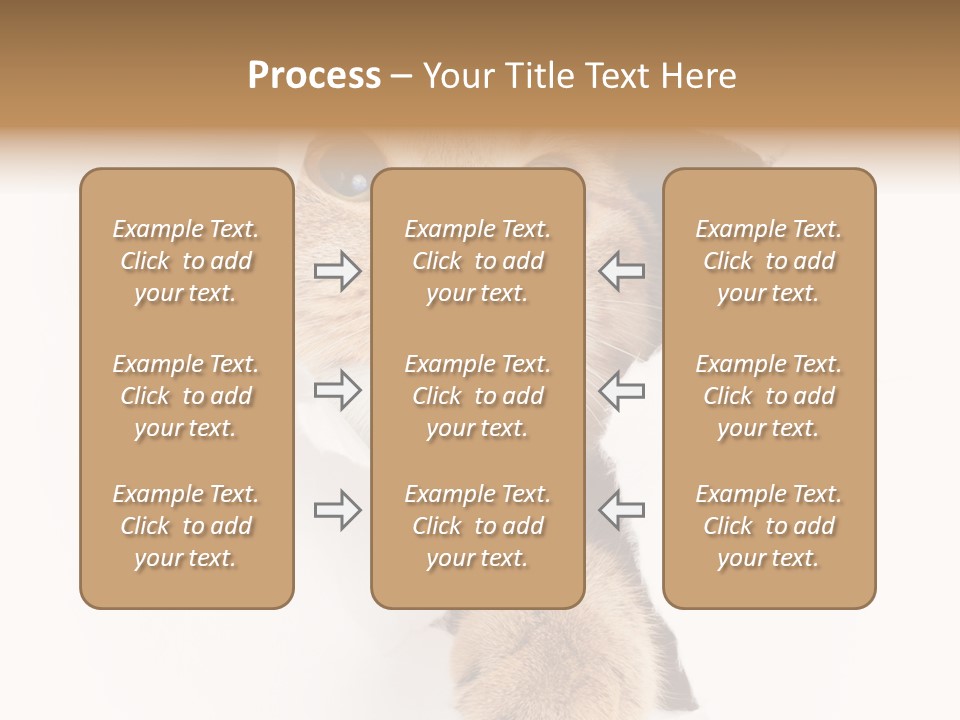 Process – Your Title Text Here

Example Text. Click to add your text.

Example Text. Click to add your text.

Example Text. Click to add your text.

Example Text. Click to add your text.

Example Text. Click to add your text.

Example Text. Click to add your text.

Example Text. Click to add your text.

Example Text. Click to add your text.

Example Text. Click to add your text.